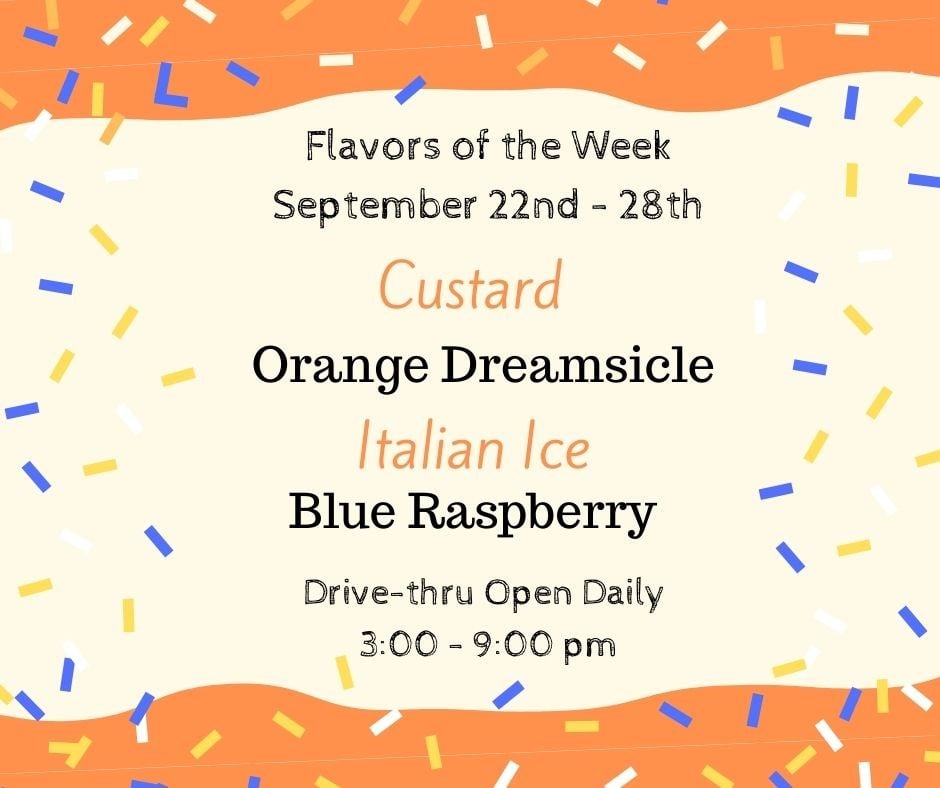 Flavors of the Week
September 22nd - 28th

Custard

Orange Dreamsicle

Italian Ice

Blue Raspberry

Drive-thru Open Daily
3:00 - 9:00 pm